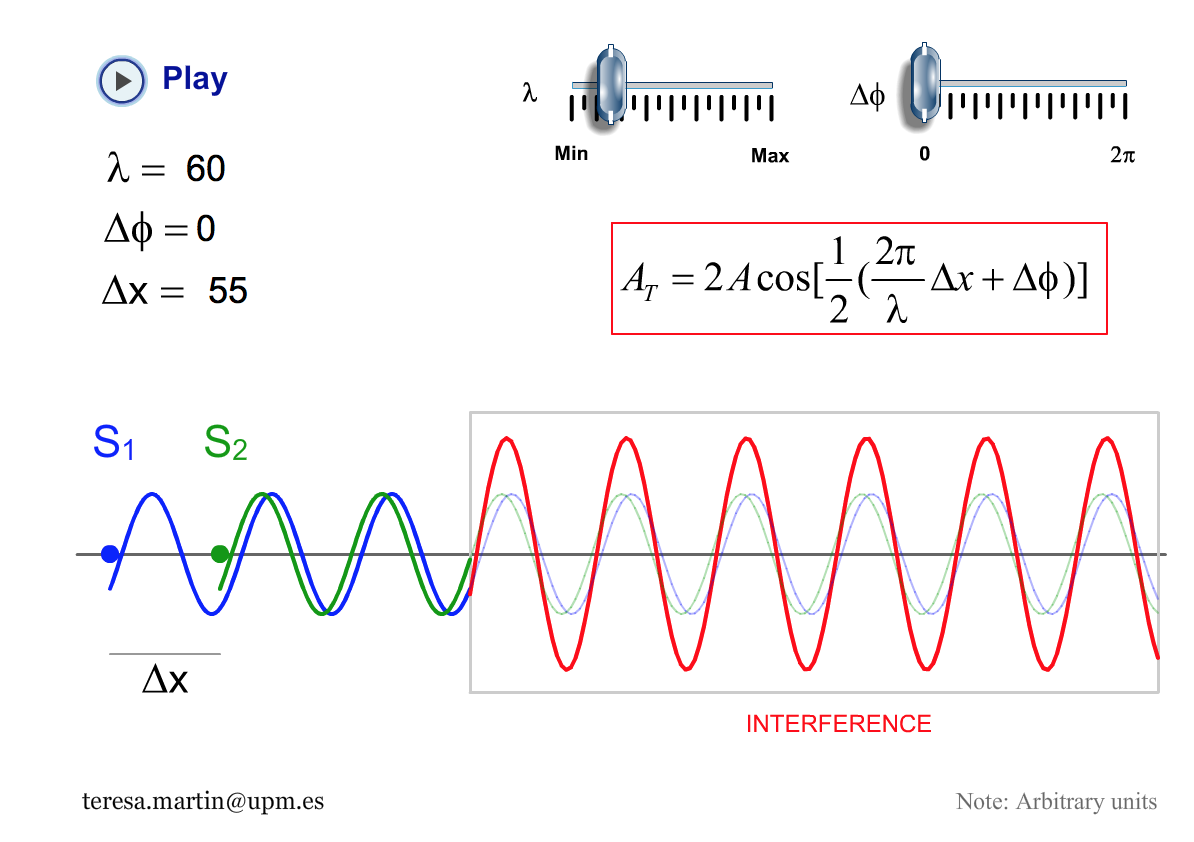 Play

$\lambda$

Min Max

$\Delta\phi$

0 $2\pi$

$\lambda = 60$

$\Delta\phi = 0$

$\Delta x = 55$

$A_T = 2A\cos[\frac{1}{2}(\frac{2\pi}{\lambda}\Delta x + \Delta\phi)]$

$S_1$ $S_2$

$\Delta x$

INTERFERENCE

teresa.martin@upm.es

Note: Arbitrary units